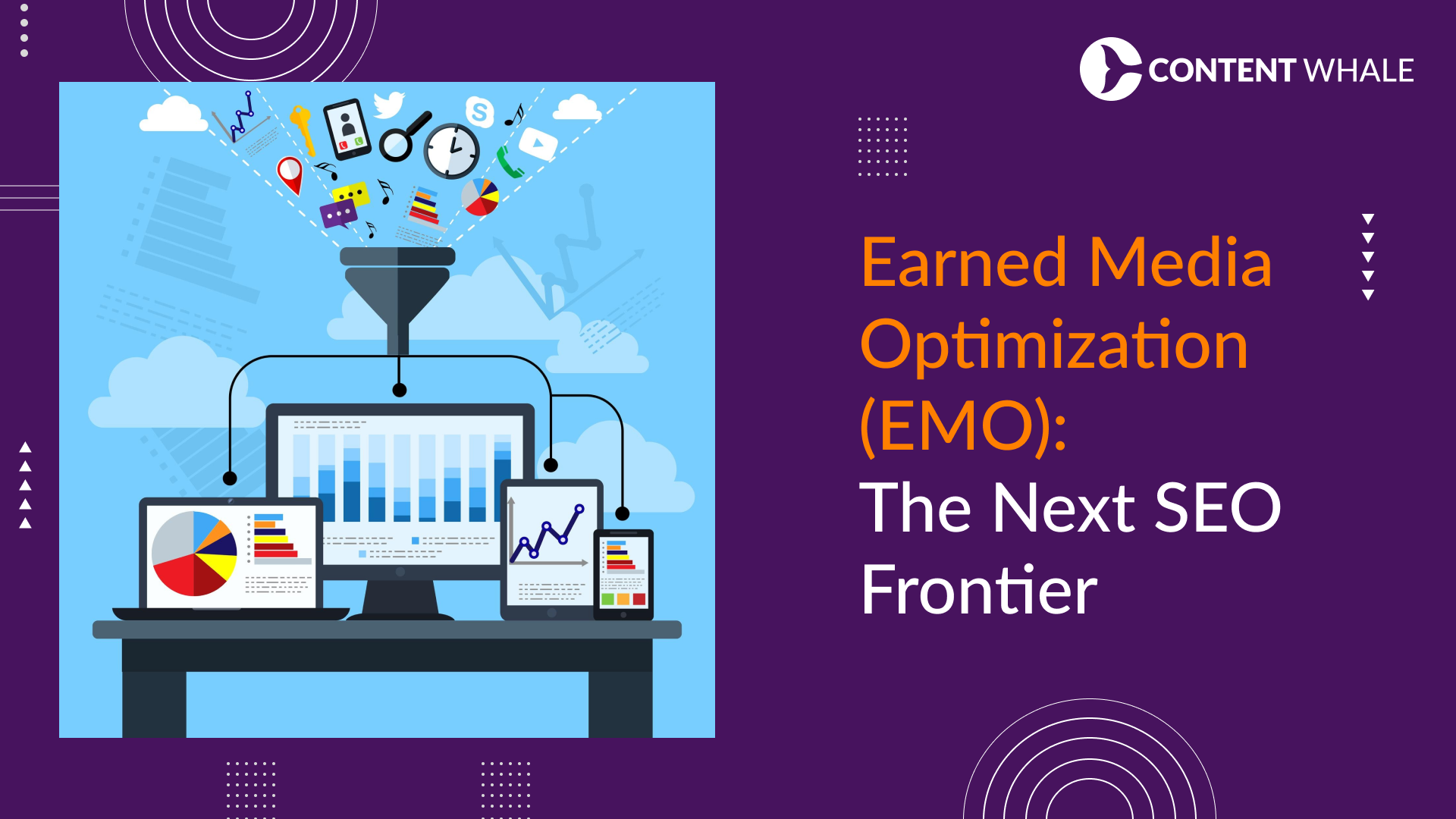 CONTENT WHALE

Earned Media Optimization (EMO): The Next SEO Frontier